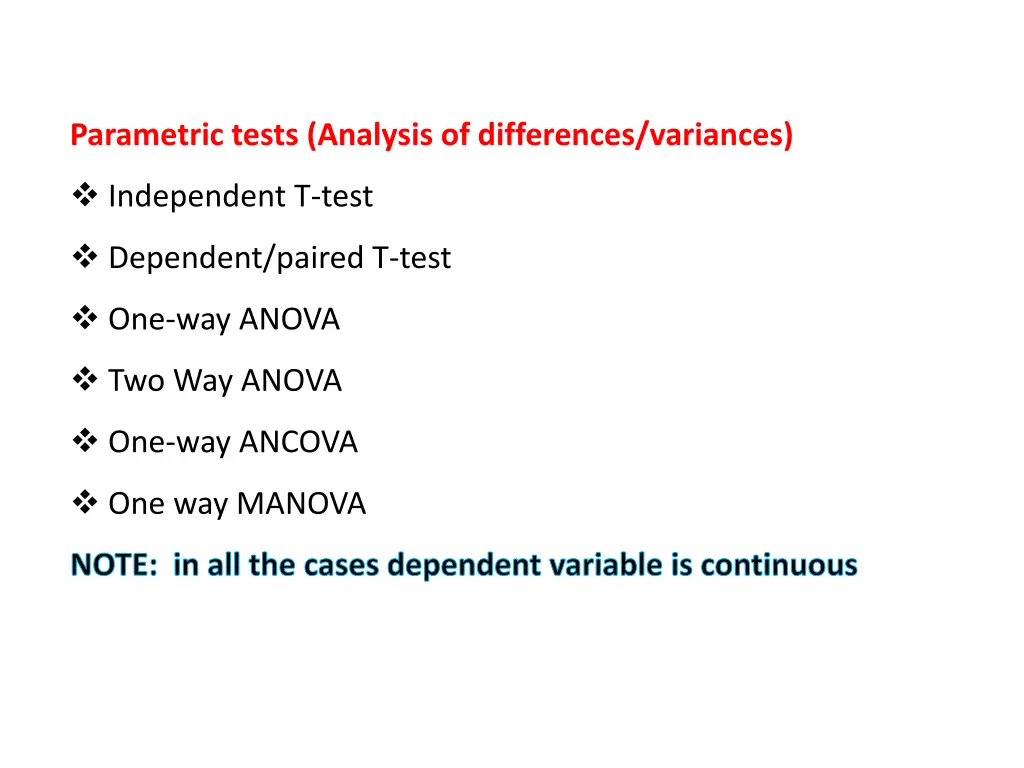 Parametric tests (Analysis of differences/variances)

❖ Independent T-test

❖ Dependent/paired T-test

❖ One-way ANOVA

❖ Two Way ANOVA

❖ One-way ANCOVA

❖ One way MANOVA

NOTE: in all the cases dependent variable is continuous